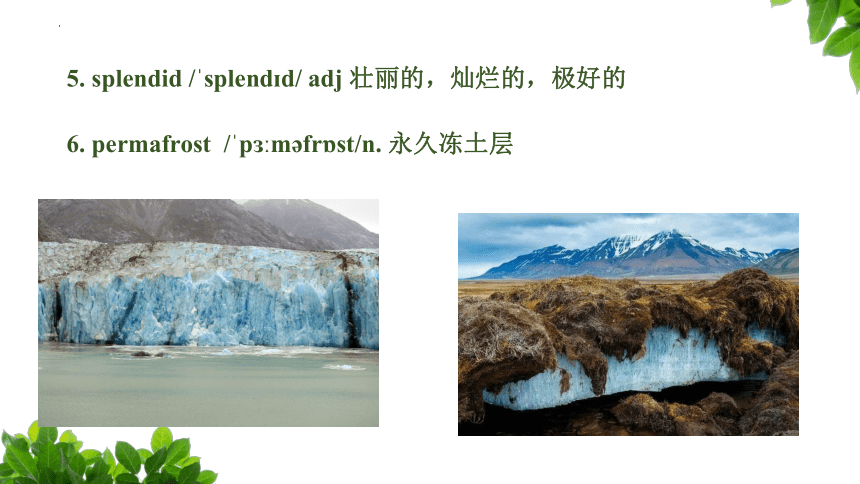 5. splendid /ˈsplendɪd/ adj 壮丽的，灿烂的，极好的

6. permafrost /ˈpɜːməfrɒst/n. 永久冻土层